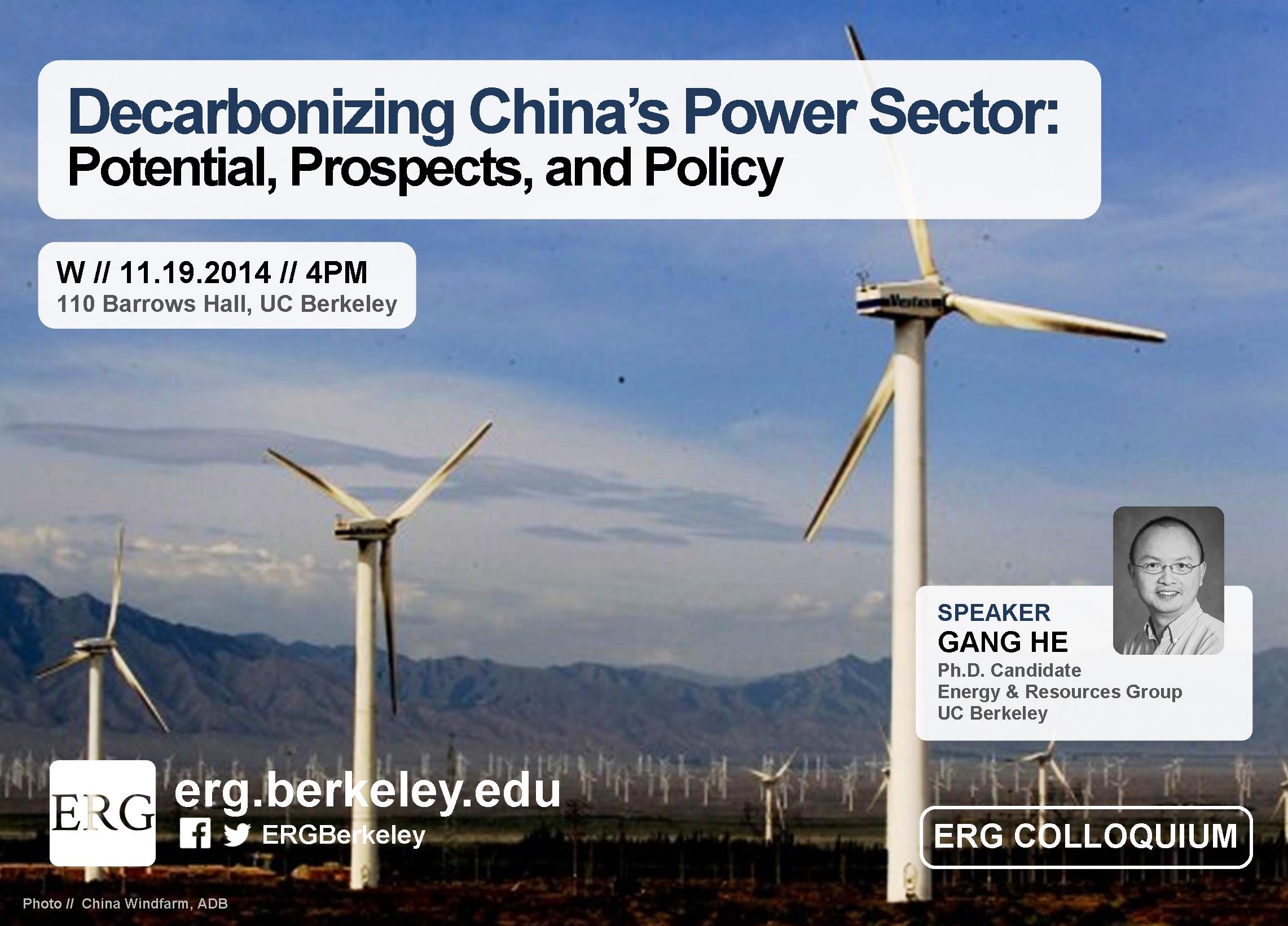 Decarbonizing China's Power Sector:
Potential, Prospects, and Policy

W // 11.19.2014 // 4PM
110 Barrows Hall, UC Berkeley

Vestas

SPEAKER
GANG HE
Ph.D. Candidate
Energy & Resources Group
UC Berkeley

ERG

erg.berkeley.edu
ERGBerkeley

ERG COLLOQUIUM

Photo // China Windfarm, ADB